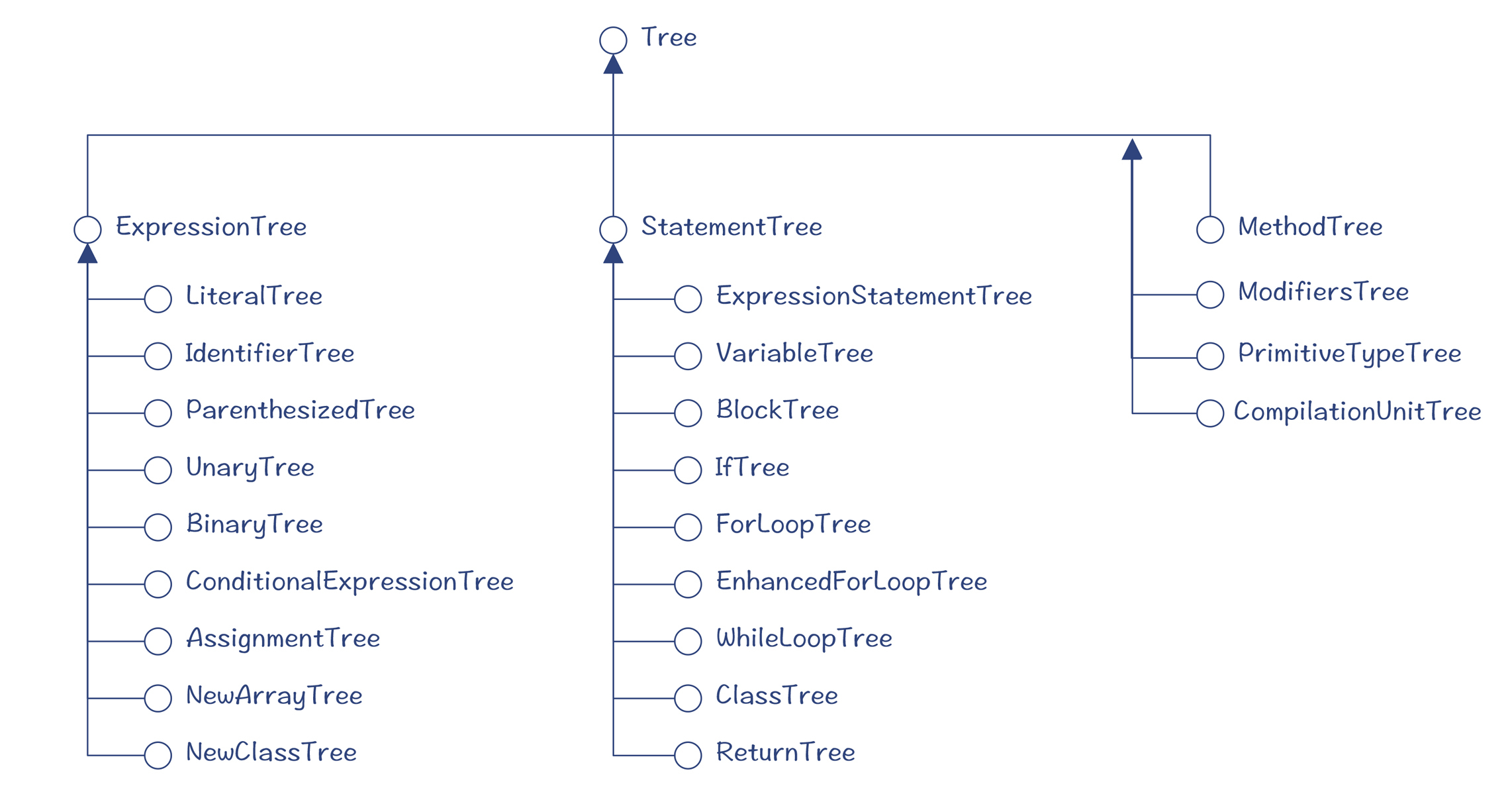 Tree

ExpressionTree

LiteralTree

IdentifierTree

ParenthesizedTree

UnaryTree

BinaryTree

ConditionalExpressionTree

AssignmentTree

NewArrayTree

NewClassTree

StatementTree

ExpressionStatementTree

VariableTree

BlockTree

IfTree

ForLoopTree

EnhancedForLoopTree

WhileLoopTree

ClassTree

ReturnTree

MethodTree

ModifiersTree

PrimitiveTypeTree

CompilationUnitTree